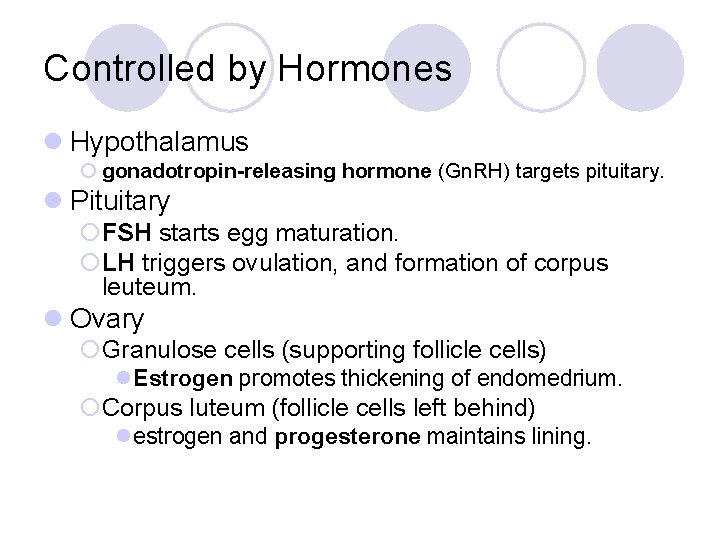 Controlled by Hormones

Hypothalamus

gonadotropin-releasing hormone (GnRH) targets pituitary.

Pituitary

FSH starts egg maturation.

LH triggers ovulation, and formation of corpus leuteum.

Ovary

Granulose cells (supporting follicle cells)

Estrogen promotes thickening of endomedrium.

Corpus luteum (follicle cells left behind)

estrogen and progesterone maintains lining.